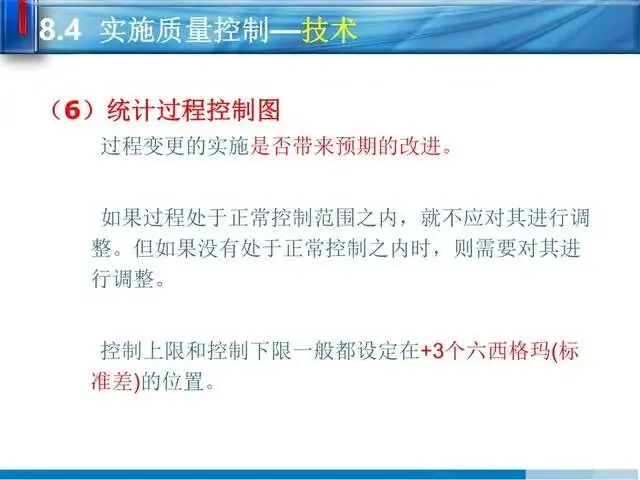 8.4 实施质量控制—技术

（6）统计过程控制图

过程变更的实施是否带来预期的改进。

如果过程处于正常控制范围之内，就不应对其进行调整。但如果没有处于正常控制之内时，则需要对其进行调整。

控制上限和控制下限一般都设定在+3个六西格玛(标准差)的位置。